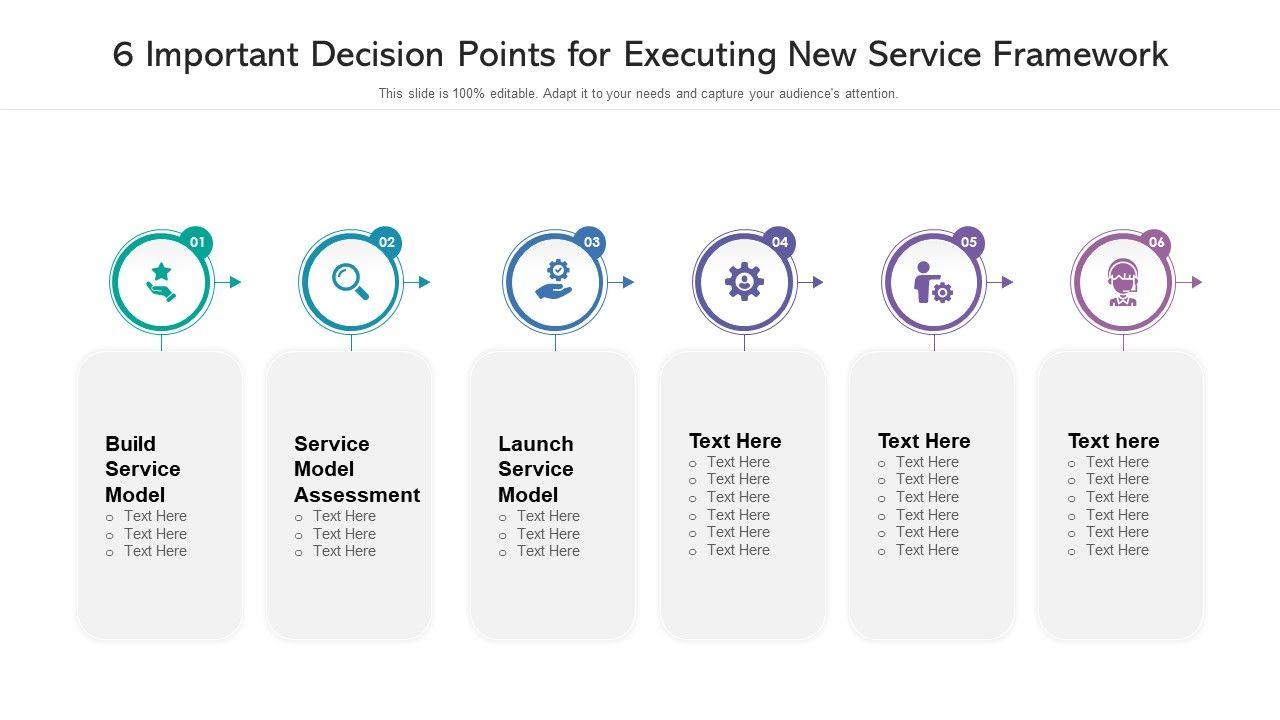 6 Important Decision Points for Executing New Service Framework

This slide is 100% editable. Adapt it to your needs and capture your audience's attention.

01

Build Service Model
- Text Here
- Text Here
- Text Here

02

Service Model Assessment
- Text Here
- Text Here
- Text Here

03

Launch Service Model
- Text Here
- Text Here
- Text Here

04

Text Here
- Text Here
- Text Here
- Text Here
- Text Here
- Text Here
- Text Here

05

Text Here
- Text Here
- Text Here
- Text Here
- Text Here
- Text Here
- Text Here

06

Text here
- Text Here
- Text Here
- Text Here
- Text Here
- Text Here
- Text Here